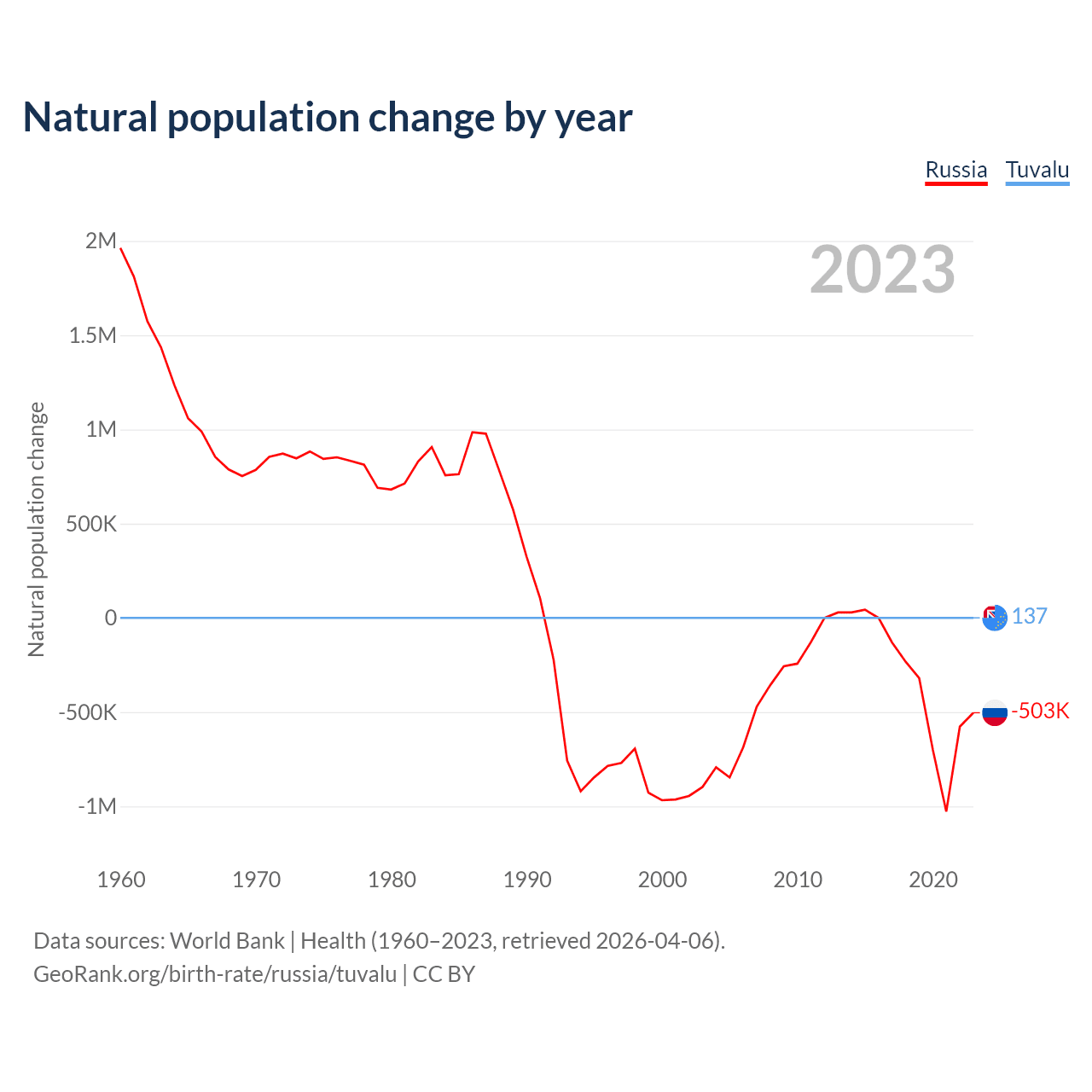 Natural population change by year

Russia Tuvalu

2023

Natural population change

2M
1.5M
1M
500K
0
-500K
-1M

137
-503K

1960 1970 1980 1990 2000 2010 2020

Data sources: World Bank | Health (1960–2023, retrieved 2026-04-06).
GeoRank.org/birth-rate/russia/tuvalu | CC BY